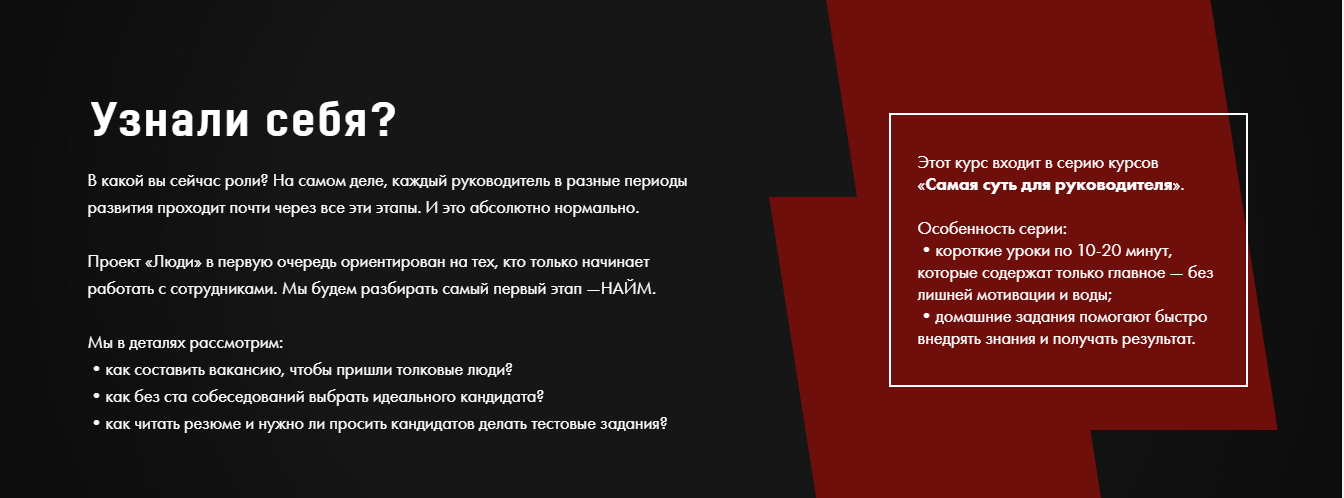 Узнали себя?

В какой вы сейчас роли? На самом деле, каждый руководитель в разные периоды развития проходит почти через все эти этапы. И это абсолютно нормально.

Проект «Люди» в первую очередь ориентирован на тех, кто только начинает работать с сотрудниками. Мы будем разбирать самый первый этап —НАЙМ.

Мы в деталях рассмотрим:
• как составить вакансию, чтобы пришли толковые люди?
• как без ста собеседований выбрать идеального кандидата?
• как читать резюме и нужно ли просить кандидатов делать тестовые задания?

Этот курс входит в серию курсов «Самая суть для руководителя».

Особенность серии:
• короткие уроки по 10-20 минут, которые содержат только главное — без лишней мотивации и воды;
• домашние задания помогают быстро внедрять знания и получать результат.